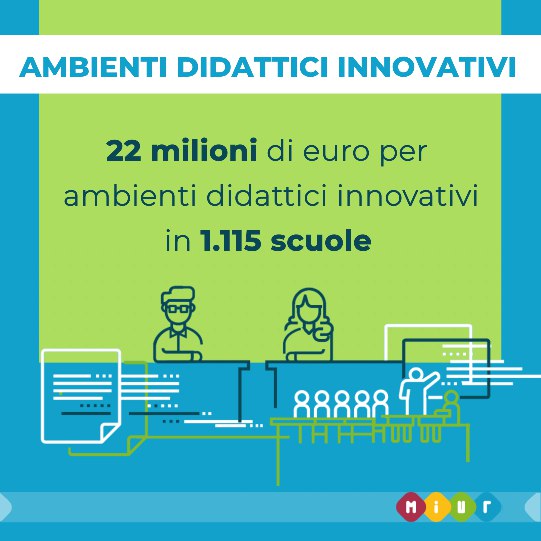 AMBIENTI DIDATTICI INNOVATIVI

22 milioni di euro per ambienti didattici innovativi in 1.115 scuole

MIUR